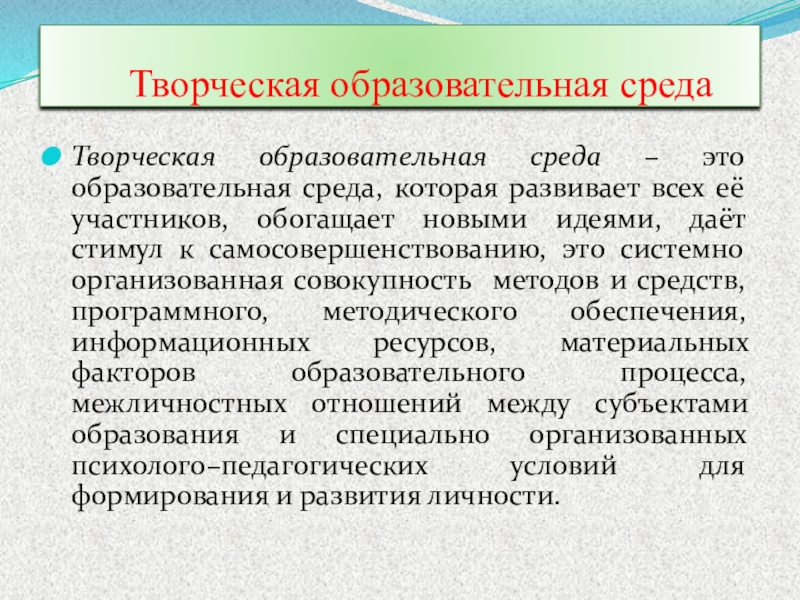 Творческая образовательная среда

Творческая образовательная среда – это образовательная среда, которая развивает всех её участников, обогащает новыми идеями, даёт стимул к самосовершенствованию, это системно организованная совокупность методов и средств, программного, методического обеспечения, информационных ресурсов, материальных факторов образовательного процесса, межличностных отношений между субъектами образования и специально организованных психолого–педагогических условий для формирования и развития личности.